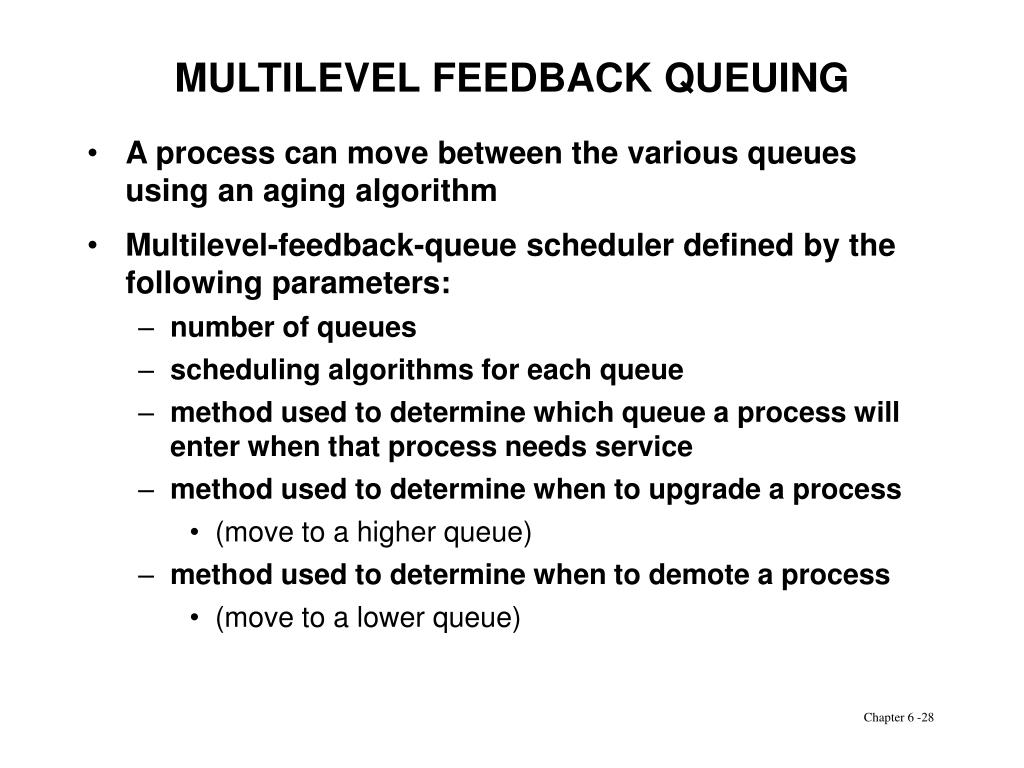 MULTILEVEL FEEDBACK QUEUING

• A process can move between the various queues using an aging algorithm

• Multilevel-feedback-queue scheduler defined by the following parameters:
– number of queues
– scheduling algorithms for each queue
– method used to determine which queue a process will enter when that process needs service
– method used to determine when to upgrade a process
• (move to a higher queue)
– method used to determine when to demote a process
• (move to a lower queue)

Chapter 6 -28